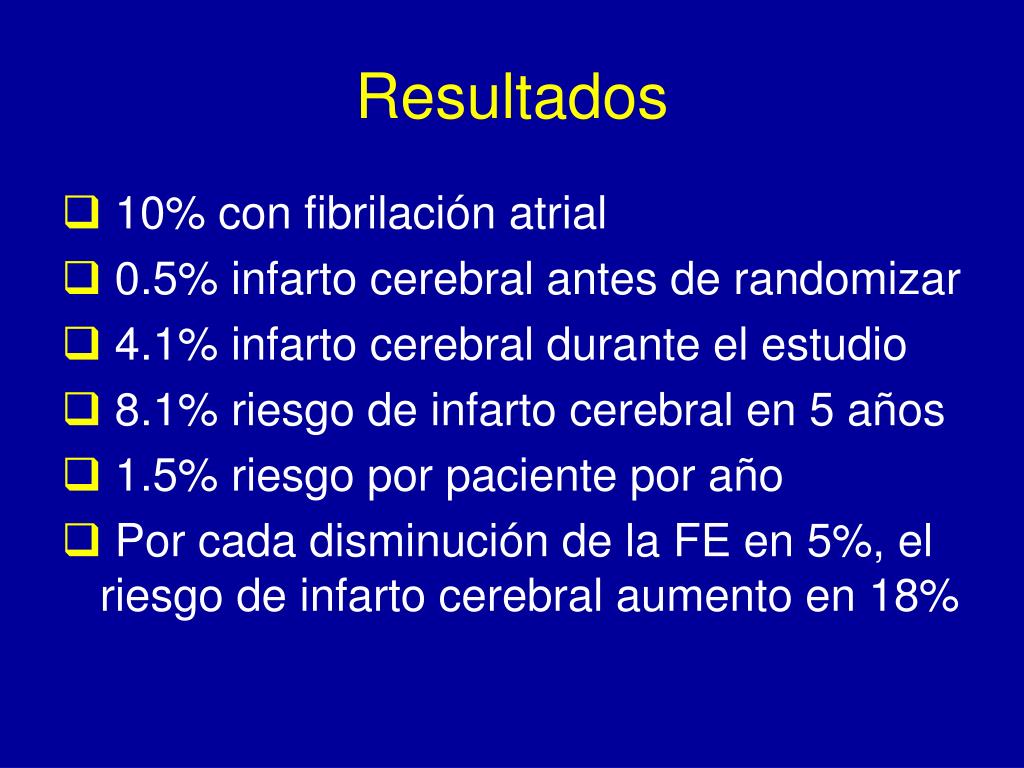 Resultados

❑ 10% con fibrilación atrial

❑ 0.5% infarto cerebral antes de randomizar

❑ 4.1% infarto cerebral durante el estudio

❑ 8.1% riesgo de infarto cerebral en 5 años

❑ 1.5% riesgo por paciente por año

❑ Por cada disminución de la FE en 5%, el riesgo de infarto cerebral aumento en 18%